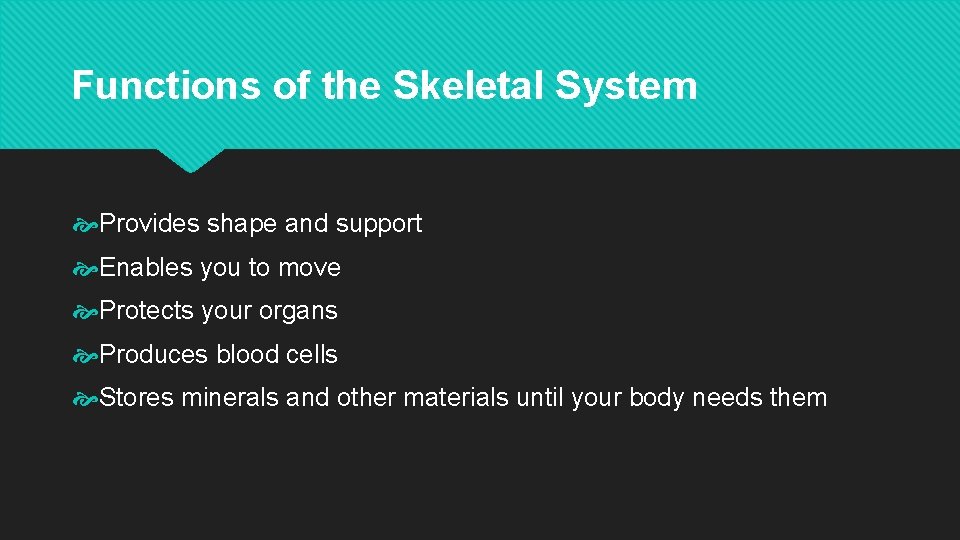 Functions of the Skeletal System

Provides shape and support

Enables you to move

Protects your organs

Produces blood cells

Stores minerals and other materials until your body needs them